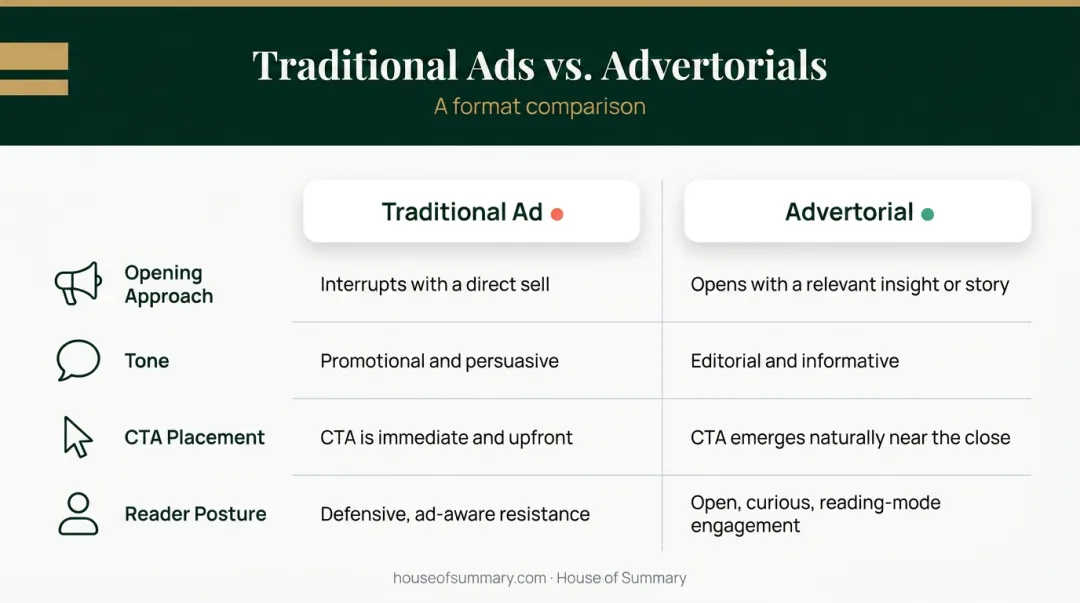 Traditional Ads vs. Advertorials
A format comparison

| | Traditional Ad | Advertorial |
|---|---|---|
| Opening Approach | Interrupts with a direct sell | Opens with a relevant insight or story |
| Tone | Promotional and persuasive | Editorial and informative |
| CTA Placement | CTA is immediate and upfront | CTA emerges naturally near the close |
| Reader Posture | Defensive, ad-aware resistance | Open, curious, reading-mode engagement |

houseofsummary.com · House of Summary